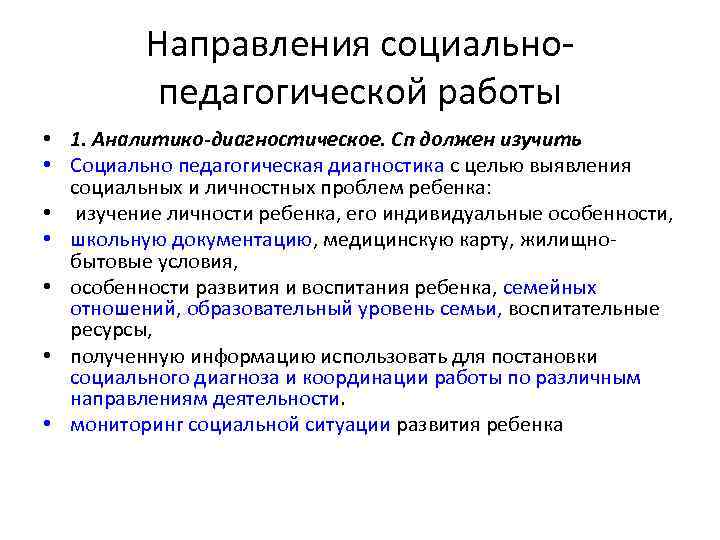 Направления социально-педагогической работы

• 1. Аналитико-диагностическое. Сп должен изучить
• Социально педагогическая диагностика с целью выявления социальных и личностных проблем ребенка:
• изучение личности ребенка, его индивидуальные особенности,
• школьную документацию, медицинскую карту, жилищно-бытовые условия,
• особенности развития и воспитания ребенка, семейных отношений, образовательный уровень семьи, воспитательные ресурсы,
• полученную информацию использовать для постановки социального диагноза и координации работы по различным направлениям деятельности.
• мониторинг социальной ситуации развития ребенка